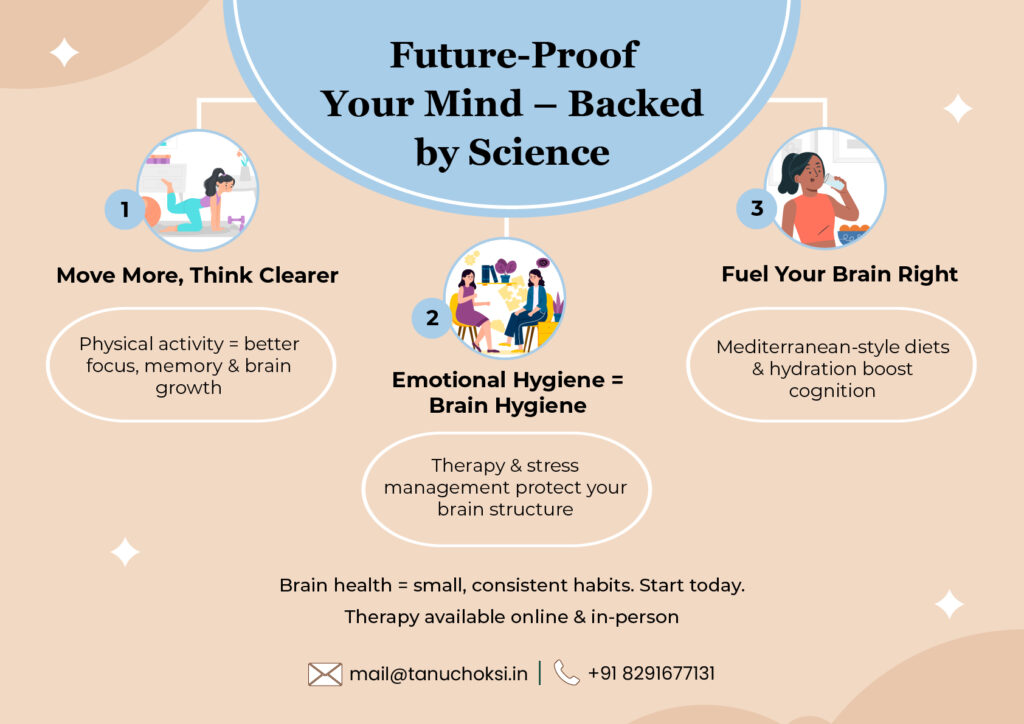 Future-Proof Your Mind – Backed by Science

1

Move More, Think Clearer

Physical activity = better focus, memory & brain growth

2

Emotional Hygiene = Brain Hygiene

Therapy & stress management protect your brain structure

3

Fuel Your Brain Right

Mediterranean-style diets & hydration boost cognition

Brain health = small, consistent habits. Start today.

Therapy available online & in-person

mail@tanuchoksi.in | +91 8291677131